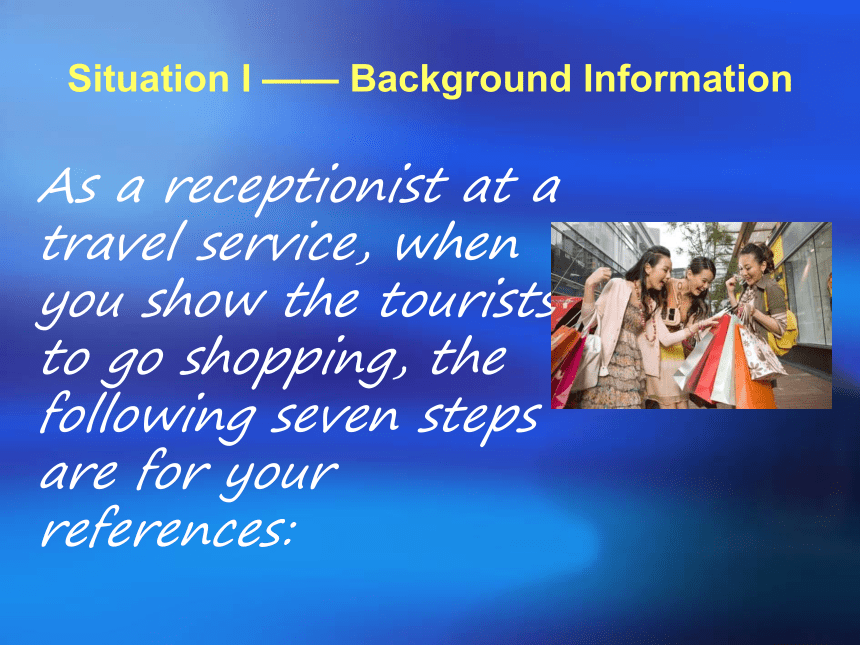 Situation I —— Background Information

As a receptionist at a travel service, when you show the tourists to go shopping, the following seven steps are for your references: